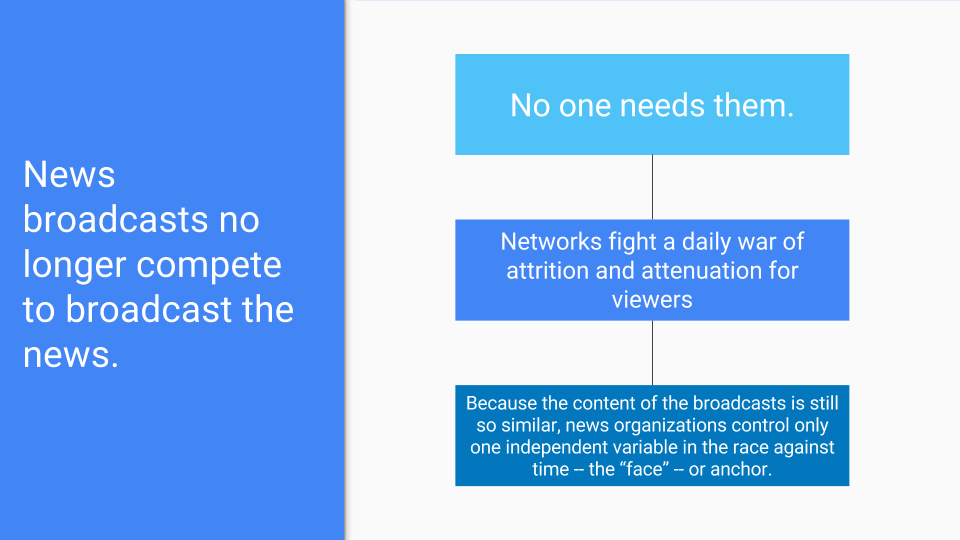 News broadcasts no longer compete to broadcast the news.

No one needs them.

Networks fight a daily war of attrition and attenuation for viewers

Because the content of the broadcasts is still so similar, news organizations control only one independent variable in the race against time -- the “face” -- or anchor.